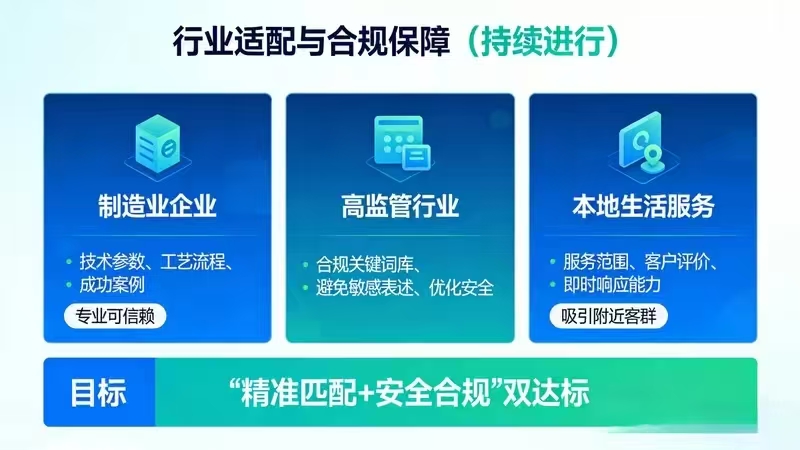 行业适配与合规保障（持续进行）

制造业企业

• 技术参数、工艺流程、
• 成功案例

专业可信赖

高监管行业

• 合规关键词库、
• 避免敏感表述、优化安全

本地生活服务

• 服务范围、客户评价、
• 即时响应能力

吸引附近客群

目标

“精准匹配+安全合规”双达标